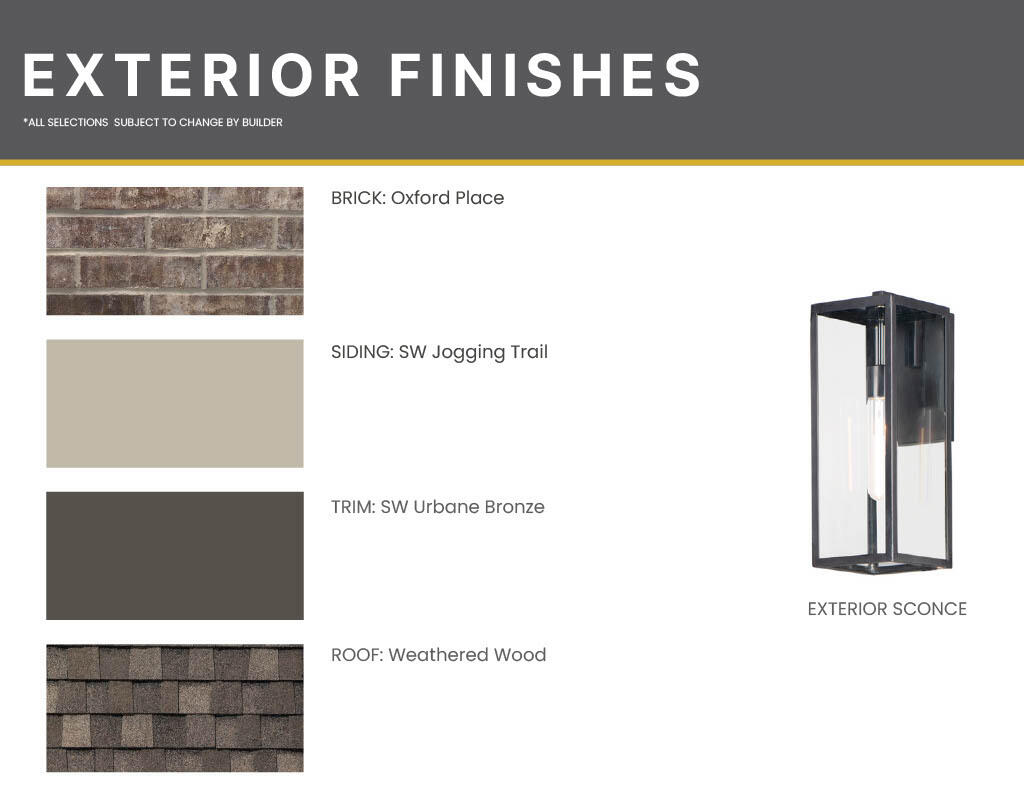 EXTERIOR FINISHES

*ALL SELECTIONS SUBJECT TO CHANGE BY BUILDER

BRICK: Oxford Place

SIDING: SW Jogging Trail

TRIM: SW Urbane Bronze

ROOF: Weathered Wood

EXTERIOR SCONCE